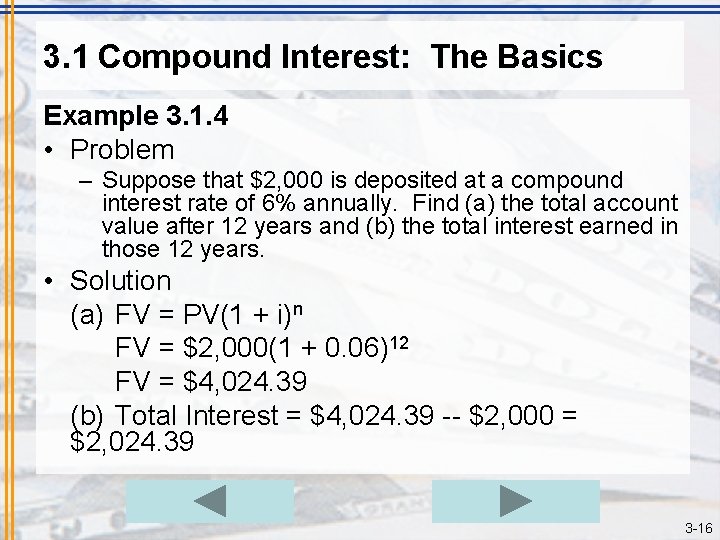 3.1 Compound Interest: The Basics

Example 3.1.4

• Problem

– Suppose that \$2,000 is deposited at a compound interest rate of 6% annually. Find (a) the total account value after 12 years and (b) the total interest earned in those 12 years.

• Solution

(a) $FV = PV(1 + i)^n$

$FV = \$2,000(1 + 0.06)^{12}$

$FV = \$4,024.39$

(b) Total Interest = \$4,024.39 -- \$2,000 = \$2,024.39

3-16